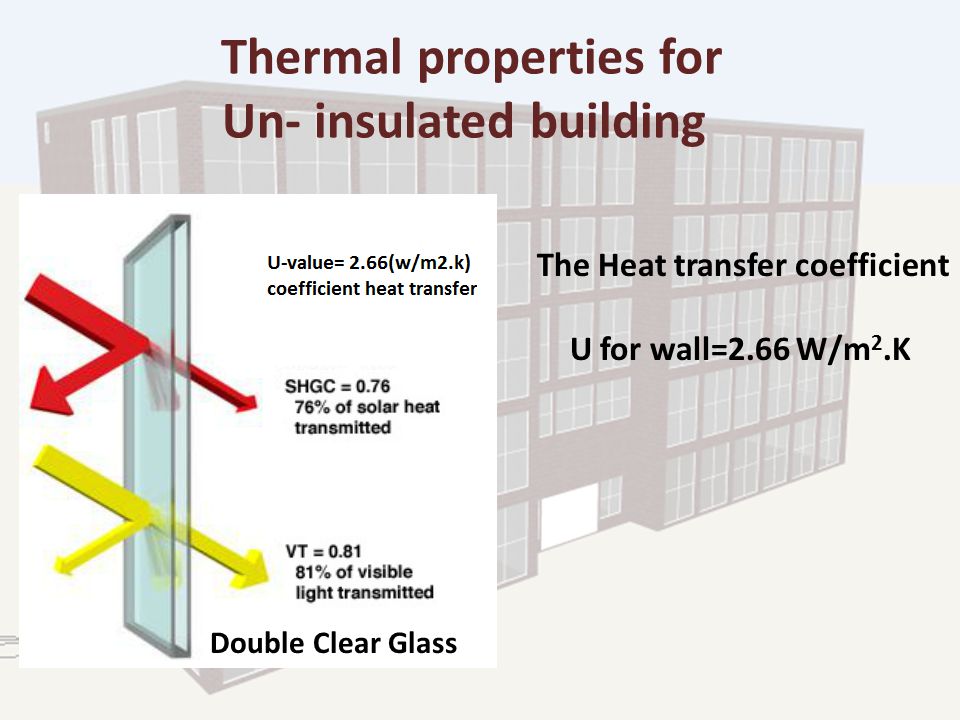 Thermal properties for Un- insulated building

U-value= 2.66(w/m2.k) coefficient heat transfer

SHGC = 0.76
76% of solar heat transmitted

VT = 0.81
81% of visible light transmitted

Double Clear Glass

The Heat transfer coefficient

U for wall=2.66 W/m$^2$.K